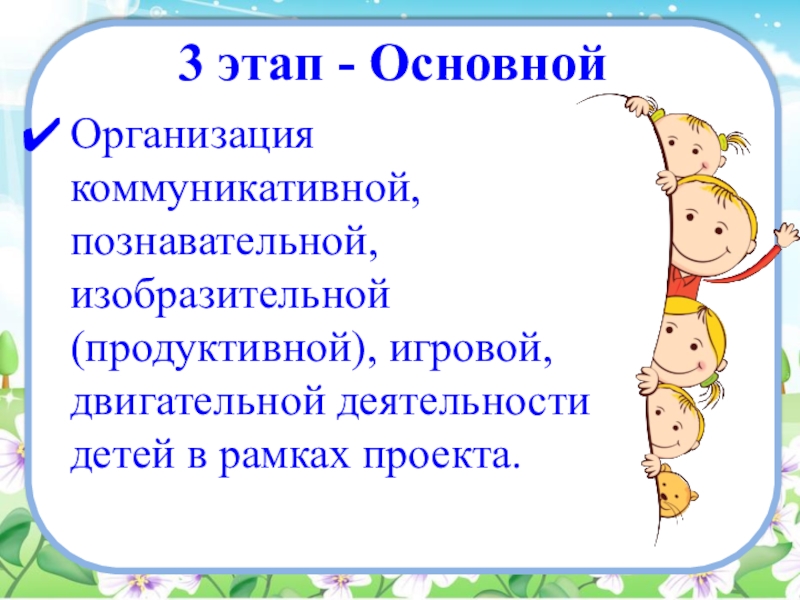 3 этап - Основной

✔ Организация коммуникативной, познавательной, изобразительной (продуктивной), игровой, двигательной деятельности детей в рамках проекта.